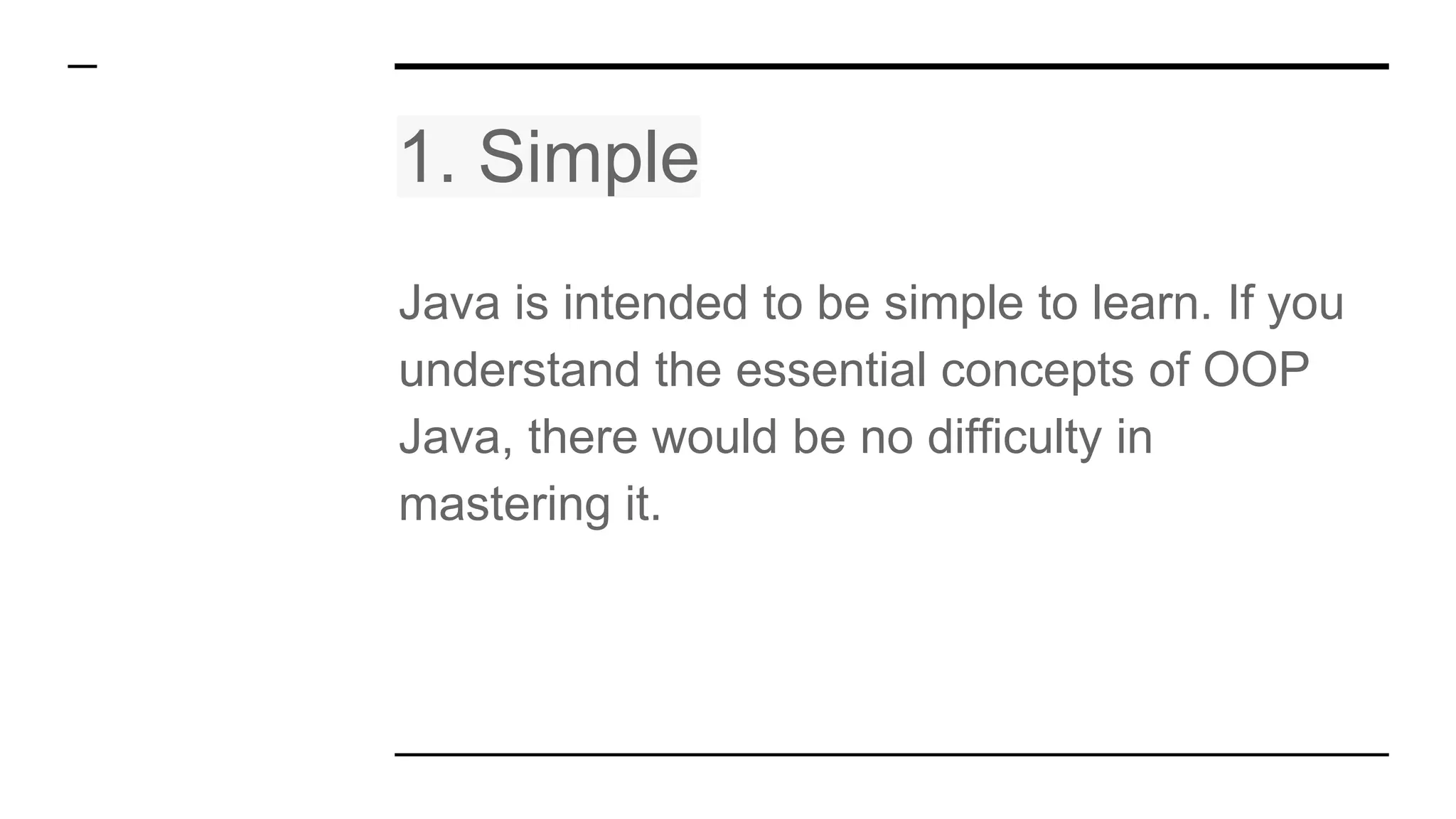 1. Simple

Java is intended to be simple to learn. If you understand the essential concepts of OOP Java, there would be no difficulty in mastering it.